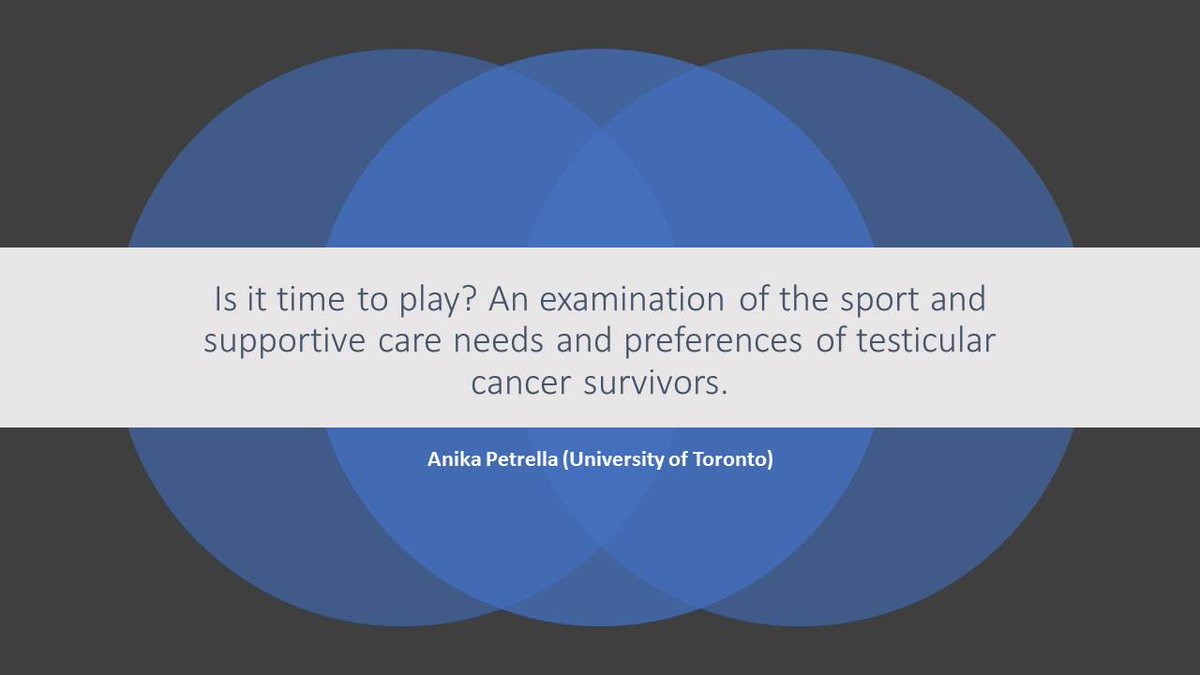 Is it time to play? An examination of the sport and supportive care needs and preferences of testicular cancer survivors.

Anika Petrella (University of Toronto)